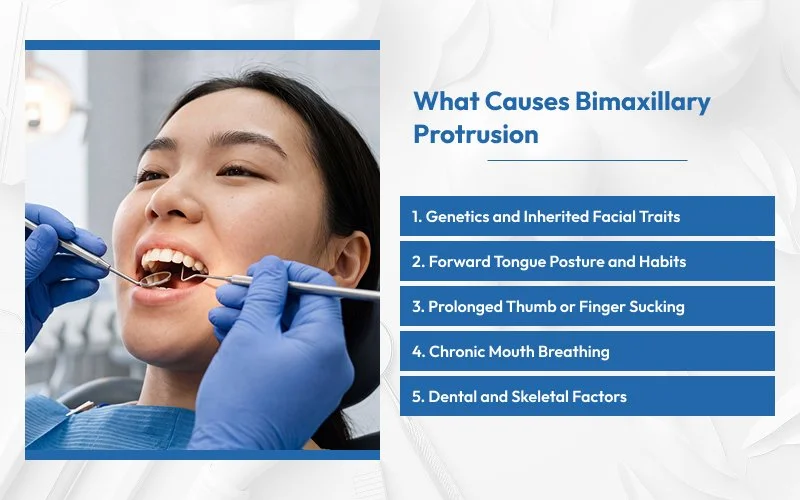 What Causes Bimaxillary Protrusion

1. Genetics and Inherited Facial Traits

2. Forward Tongue Posture and Habits

3. Prolonged Thumb or Finger Sucking

4. Chronic Mouth Breathing

5. Dental and Skeletal Factors